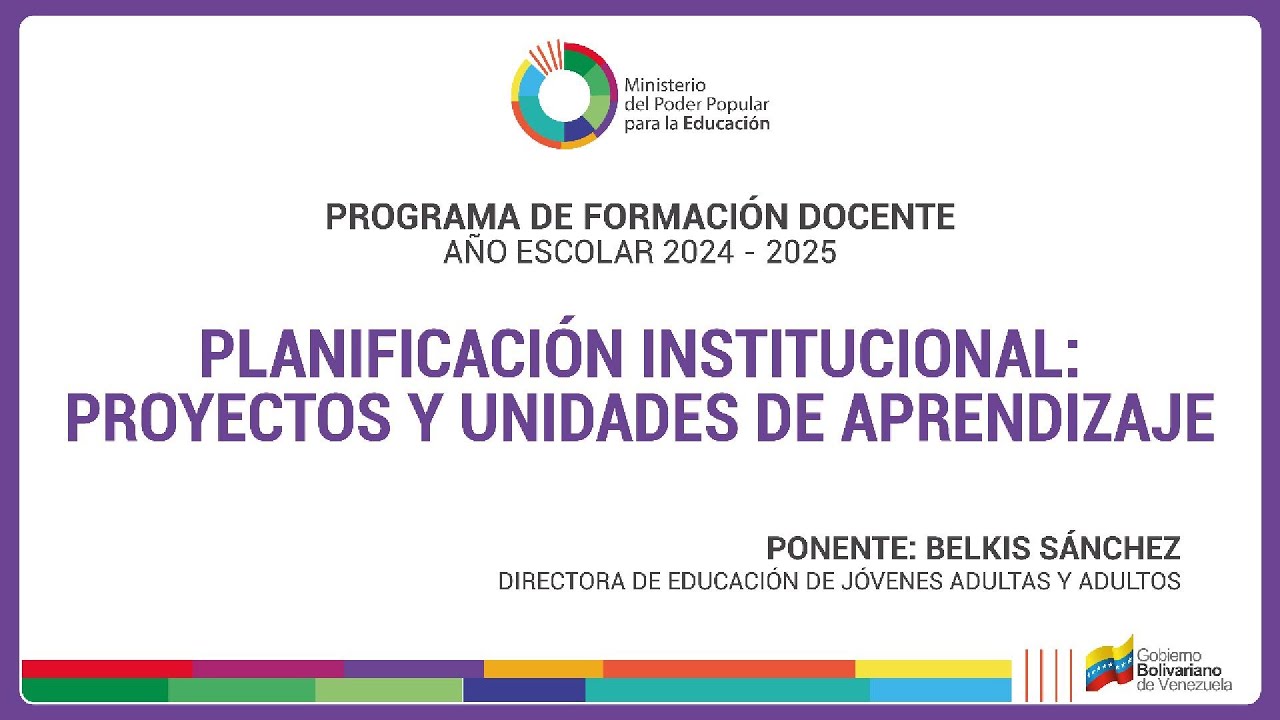 Ministerio del Poder Popular para la Educación

PROGRAMA DE FORMACIÓN DOCENTE
AÑO ESCOLAR 2024 - 2025

PLANIFICACIÓN INSTITUCIONAL: PROYECTOS Y UNIDADES DE APRENDIZAJE

PONENTE: BELKIS SÁNCHEZ
DIRECTORA DE EDUCACIÓN DE JÓVENES ADULTAS Y ADULTOS

Gobierno Bolivariano de Venezuela